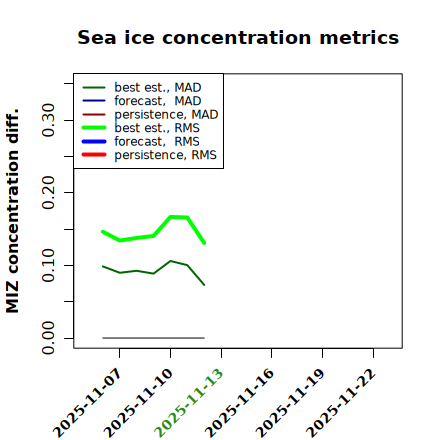 Sea ice concentration metrics

best est., MAD
forecast, MAD
persistence, MAD
best est., RMS
forecast, RMS
persistence, RMS

MIZ concentration diff.

0.00
0.10
0.20
0.30

2025-11-07
2025-11-10
2025-11-13
2025-11-16
2025-11-19
2025-11-22